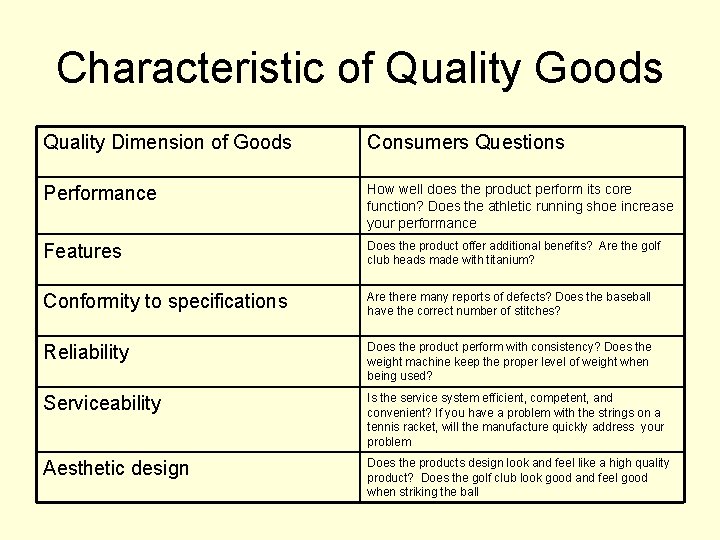 Characteristic of Quality Goods

| Quality Dimension of Goods | Consumers Questions |
|---|---|
| Performance | How well does the product perform its core function? Does the athletic running shoe increase your performance |
| Features | Does the product offer additional benefits? Are the golf club heads made with titanium? |
| Conformity to specifications | Are there many reports of defects? Does the baseball have the correct number of stitches? |
| Reliability | Does the product perform with consistency? Does the weight machine keep the proper level of weight when being used? |
| Serviceability | Is the service system efficient, competent, and convenient? If you have a problem with the strings on a tennis racket, will the manufacture quickly address your problem |
| Aesthetic design | Does the products design look and feel like a high quality product? Does the golf club look good and feel good when striking the ball |